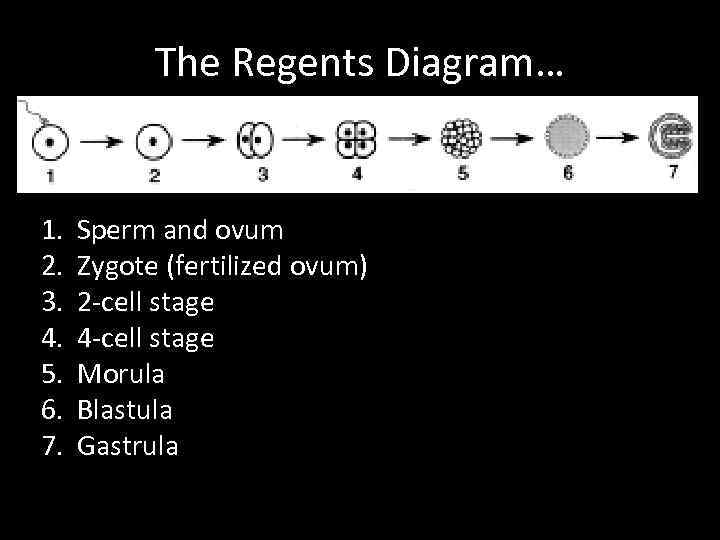 The Regents Diagram…

1 2 3 4 5 6 7

1. Sperm and ovum
2. Zygote (fertilized ovum)
3. 2-cell stage
4. 4-cell stage
5. Morula
6. Blastula
7. Gastrula